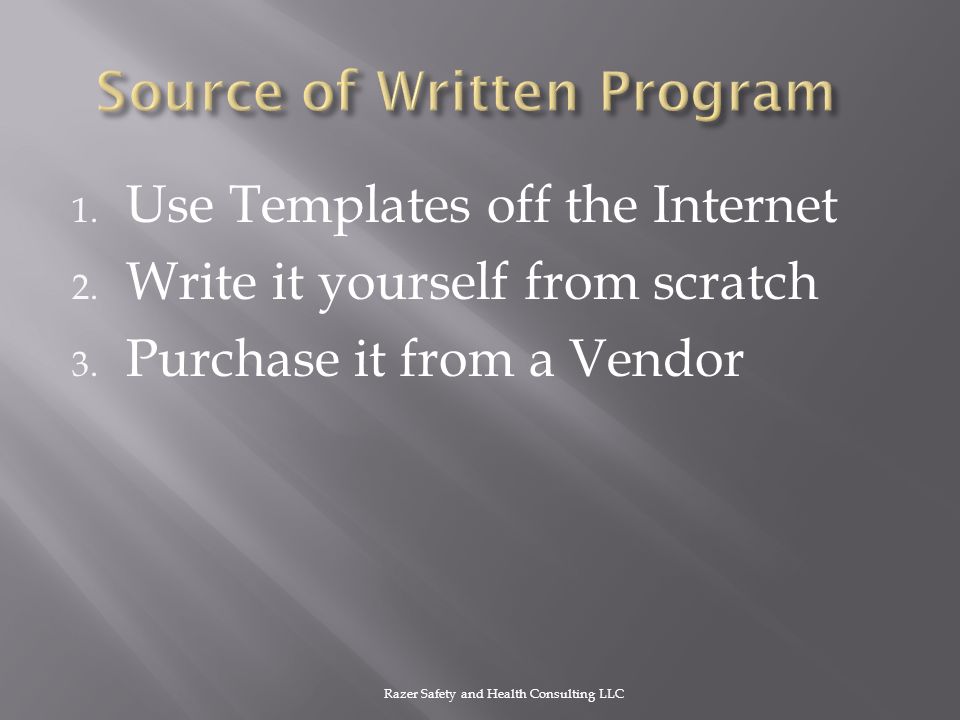 Source of Written Program

1. Use Templates off the Internet
2. Write it yourself from scratch
3. Purchase it from a Vendor

Razer Safety and Health Consulting LLC